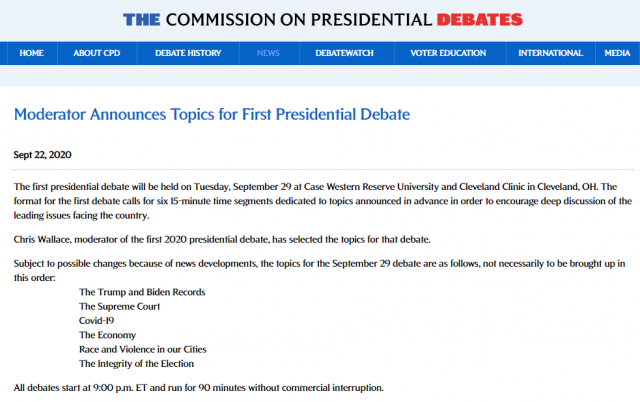 THE COMMISSION ON PRESIDENTIAL DEBATES

HOME ABOUT CPD DEBATE HISTORY NEWS DEBATEWATCH VOTER EDUCATION INTERNATIONAL MEDIA

Moderator Announces Topics for First Presidential Debate

Sept 22, 2020

The first presidential debate will be held on Tuesday, September 29 at Case Western Reserve University and Cleveland Clinic in Cleveland, OH. The format for the first debate calls for six 15-minute time segments dedicated to topics announced in advance in order to encourage deep discussion of the leading issues facing the country.

Chris Wallace, moderator of the first 2020 presidential debate, has selected the topics for that debate.

Subject to possible changes because of news developments, the topics for the September 29 debate are as follows, not necessarily to be brought up in this order:

The Trump and Biden Records
The Supreme Court
Covid-19
The Economy
Race and Violence in our Cities
The Integrity of the Election

All debates start at 9:00 p.m. ET and run for 90 minutes without commercial interruption.